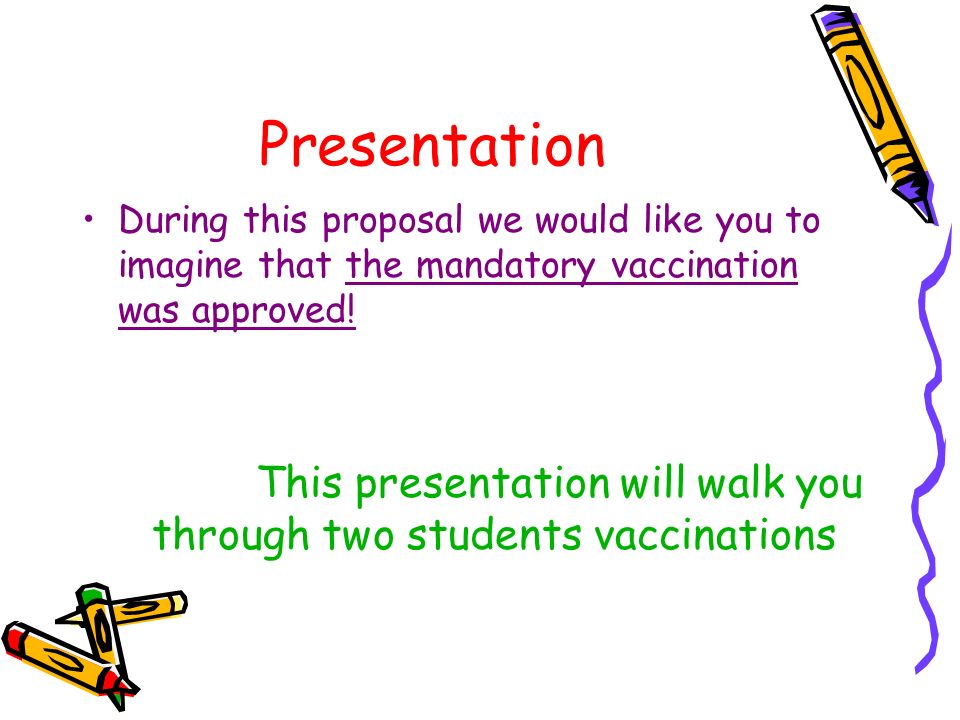 Presentation

• During this proposal we would like you to imagine that the mandatory vaccination was approved!

This presentation will walk you through two students vaccinations